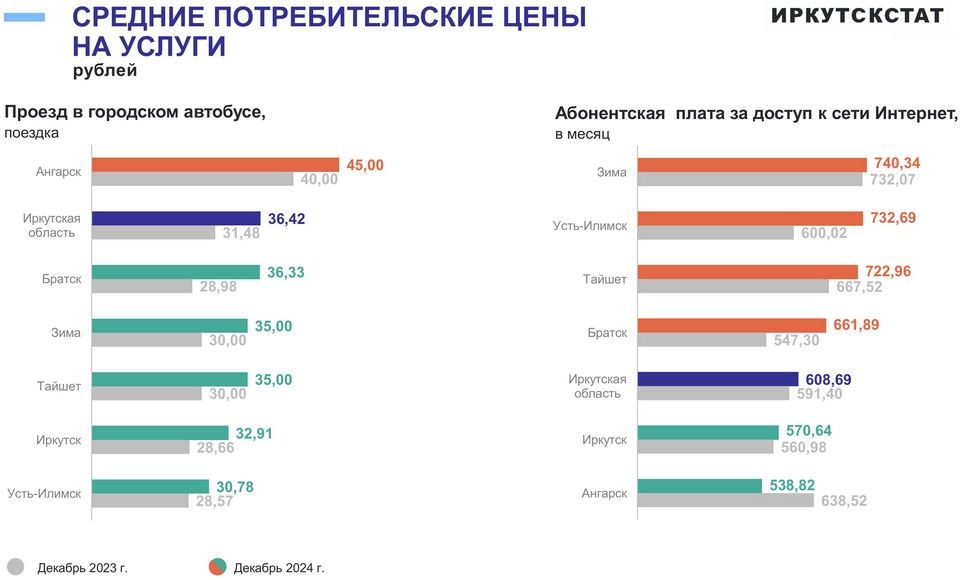 СРЕДНИЕ ПОТРЕБИТЕЛЬСКИЕ ЦЕНЫ НА УСЛУГИ

рублей

ИРКУТСКСТАТ

Проезд в городском автобусе, поездка

Ангарск 45,00 40,00

Иркутская область 36,42 31,48

Братск 36,33 28,98

Зима 35,00 30,00

Тайшет 35,00 30,00

Иркутск 32,91 28,66

Усть-Илимск 30,78 28,57

Абонентская плата за доступ к сети Интернет, в месяц

Зима 740,34 732,07

Усть-Илимск 732,69 600,02

Тайшет 722,96 667,52

Братск 661,89 547,30

Иркутская область 608,69 591,40

Иркутск 570,64 560,98

Ангарск 538,82 638,52

Декабрь 2023 г.

Декабрь 2024 г.